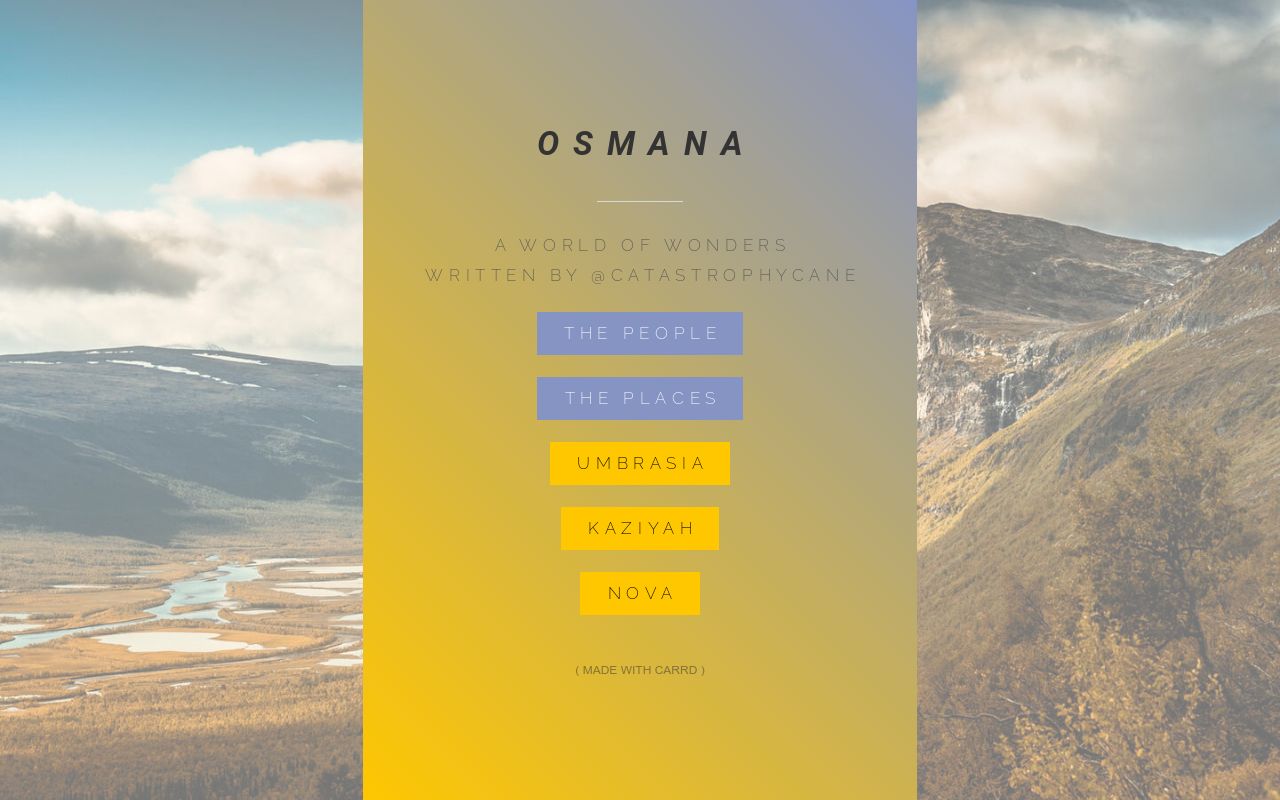 OSMANA

A WORLD OF WONDERS
WRITTEN BY @CATASTROPHYCANE

THE PEOPLE

THE PLACES

UMBRASIA

KAZIYAH

NOVA

( MADE WITH CARRD )